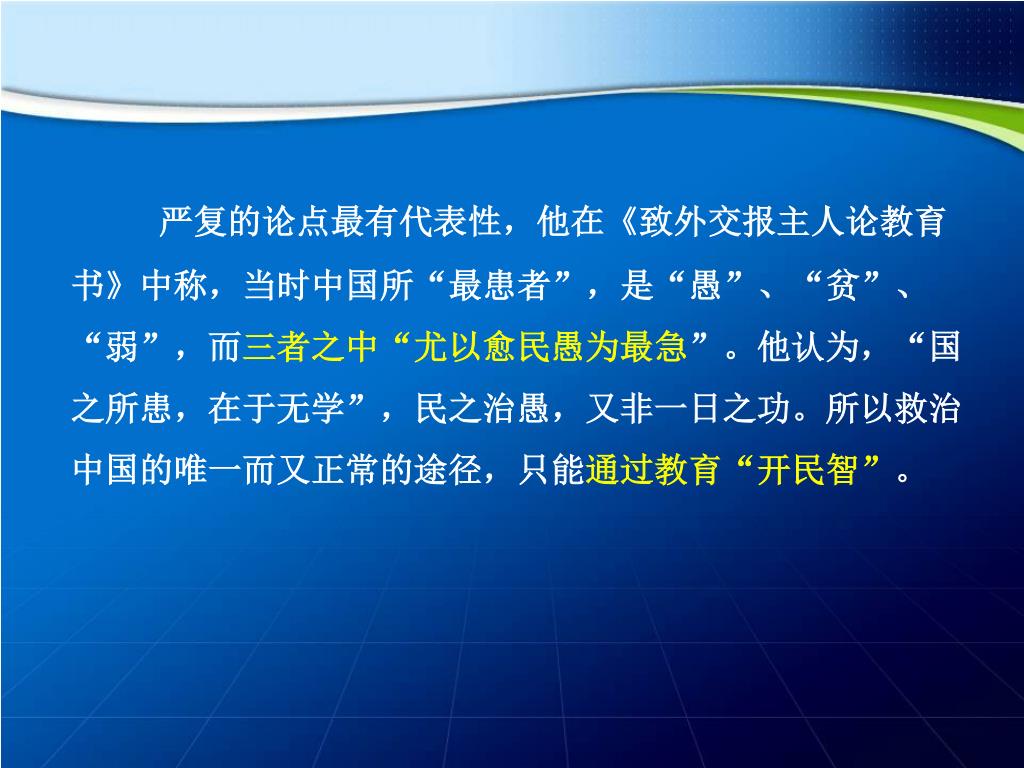 严复的论点最有代表性，他在《致外交报主人论教育书》中称，当时中国所“最患者”，是“愚”、“贫”、“弱”，而三者之中“尤以愈民愚为最急”。他认为，“国之所患，在于无学”，民之治愚，又非一日之功。所以救治中国的唯一而又正常的途径，只能通过教育“开民智”。